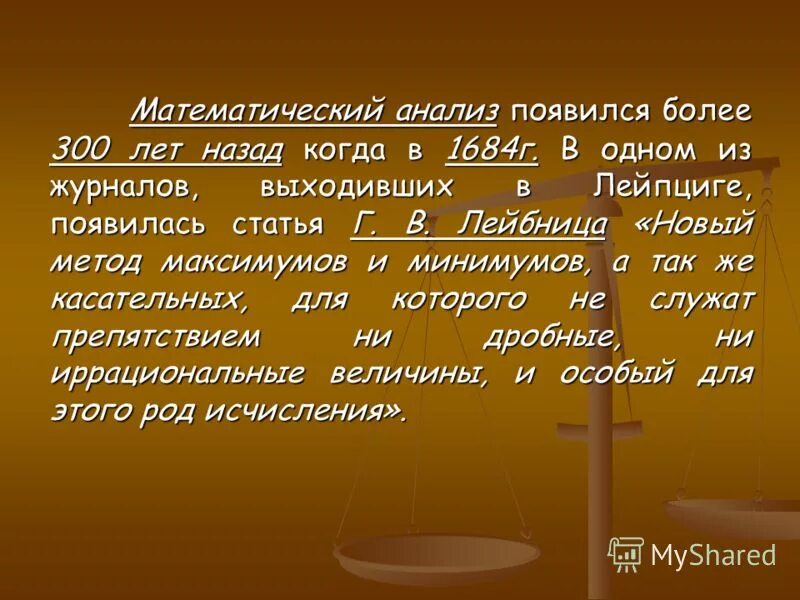 Математический анализ появился более 300 лет назад когда в 1684г. В одном из журналов, выходивших в Лейпциге, появилась статья Г. В. Лейбница «Новый метод максимумов и минимумов, а так же касательных, для которого не служат препятствием ни дробные, ни иррациональные величины, и особый для этого род исчисления».

MyShared